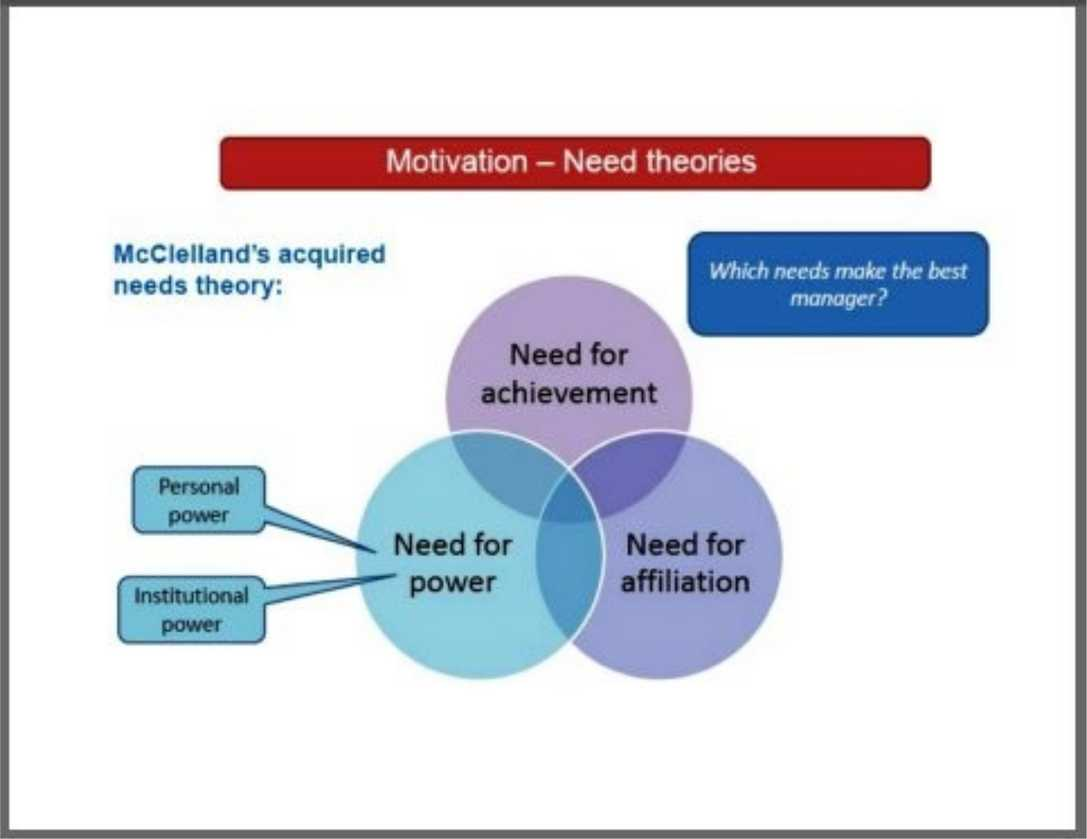 Motivation – Need theories

McClelland's acquired needs theory:

Which needs make the best manager?

Need for achievement

Personal power

Institutional power

Need for power

Need for affiliation